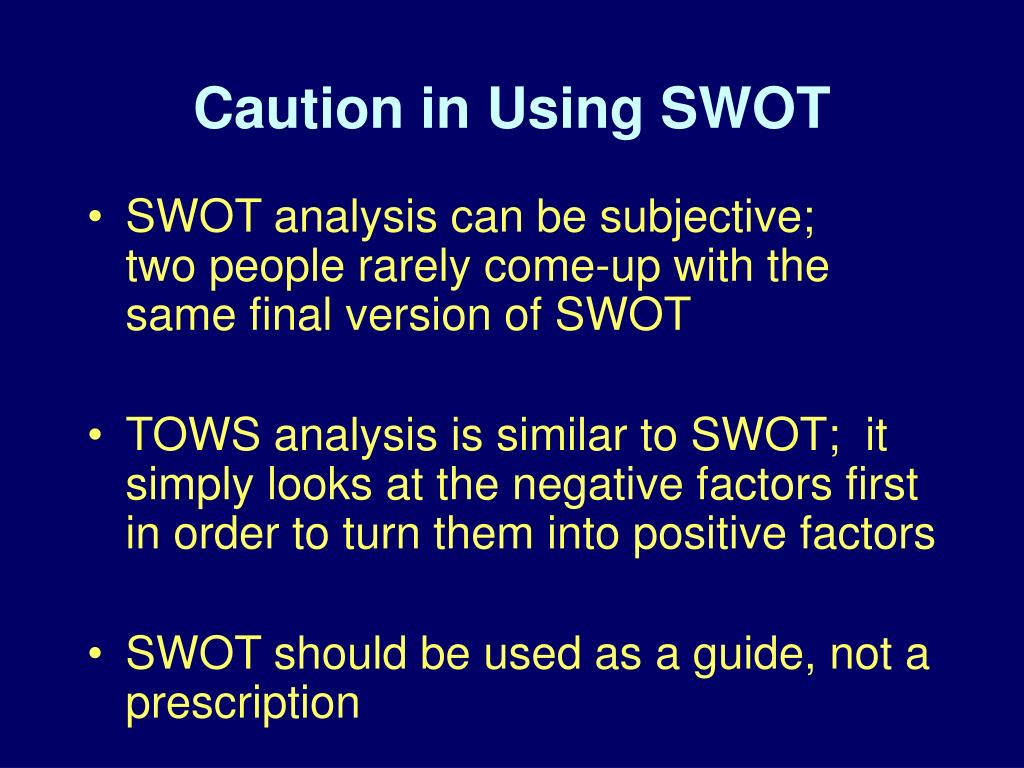 Caution in Using SWOT

• SWOT analysis can be subjective; two people rarely come-up with the same final version of SWOT

• TOWS analysis is similar to SWOT; it simply looks at the negative factors first in order to turn them into positive factors

• SWOT should be used as a guide, not a prescription